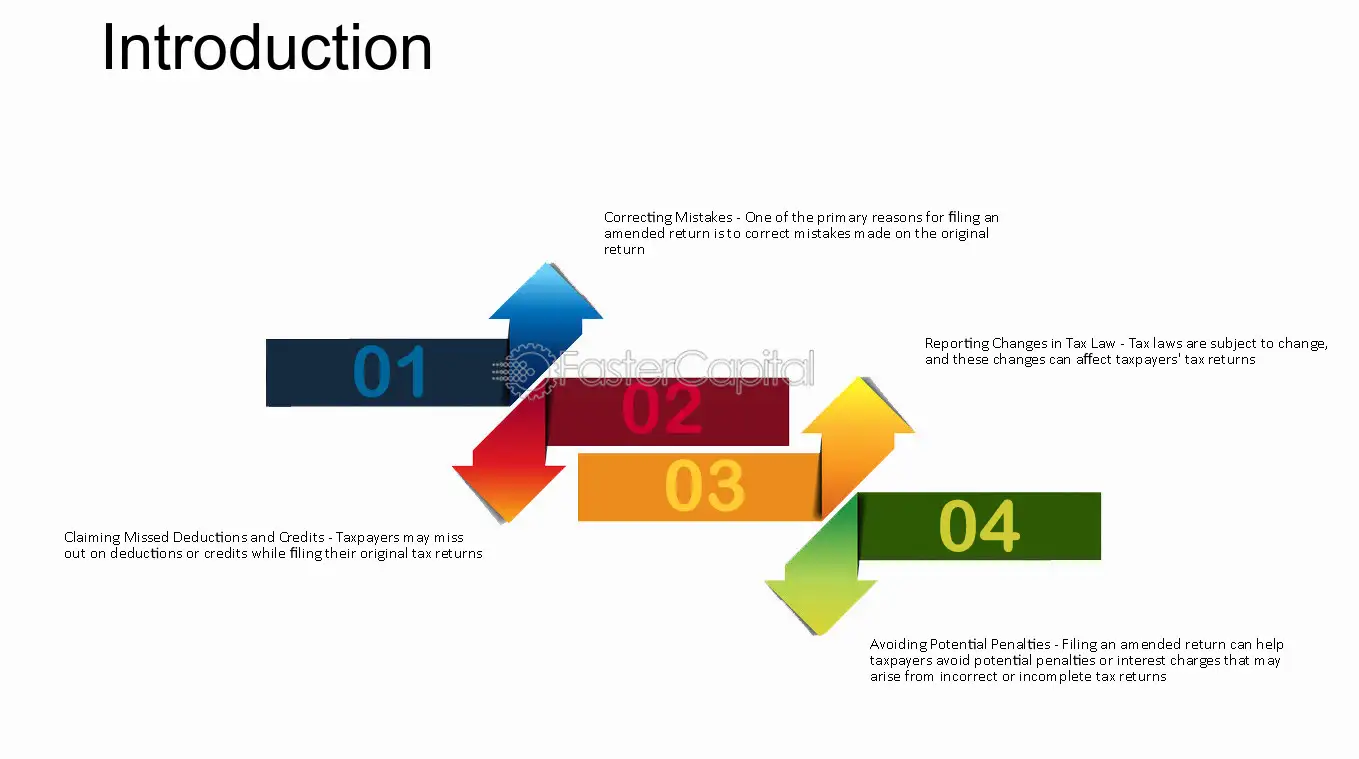 Introduction

Correcting Mistakes - One of the primary reasons for filing an amended return is to correct mistakes made on the original return

01

Reporting Changes in Tax Law - Tax laws are subject to change, and these changes can affect taxpayers' tax returns

02

03

Claiming Missed Deductions and Credits - Taxpayers may miss out on deductions or credits while filing their original tax returns

04

Avoiding Potential Penalties - Filing an amended return can help taxpayers avoid potential penalties or interest charges that may arise from incorrect or incomplete tax returns

FasterCapital